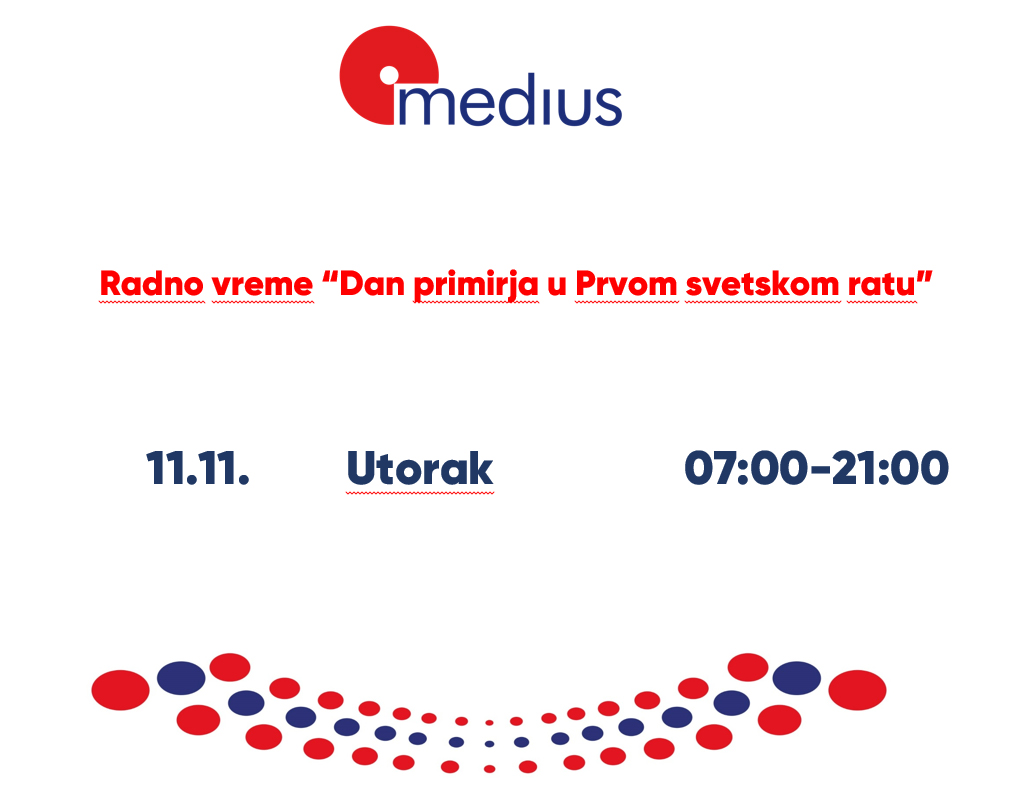 medius

Radno vreme “Dan primirja u Prvom svetskom ratu”

11.11. Utorak 07:00-21:00